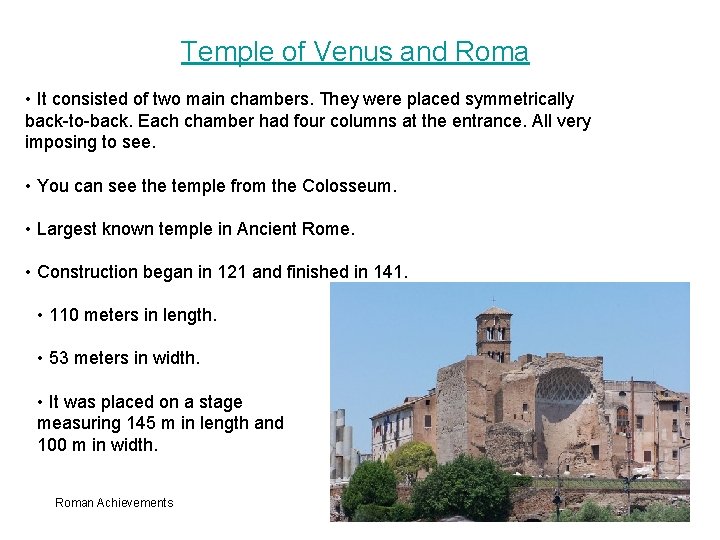 Temple of Venus and Roma

• It consisted of two main chambers. They were placed symmetrically back-to-back. Each chamber had four columns at the entrance. All very imposing to see.

• You can see the temple from the Colosseum.

• Largest known temple in Ancient Rome.

• Construction began in 121 and finished in 141.

• 110 meters in length.

• 53 meters in width.

• It was placed on a stage measuring 145 m in length and 100 m in width.

Roman Achievements